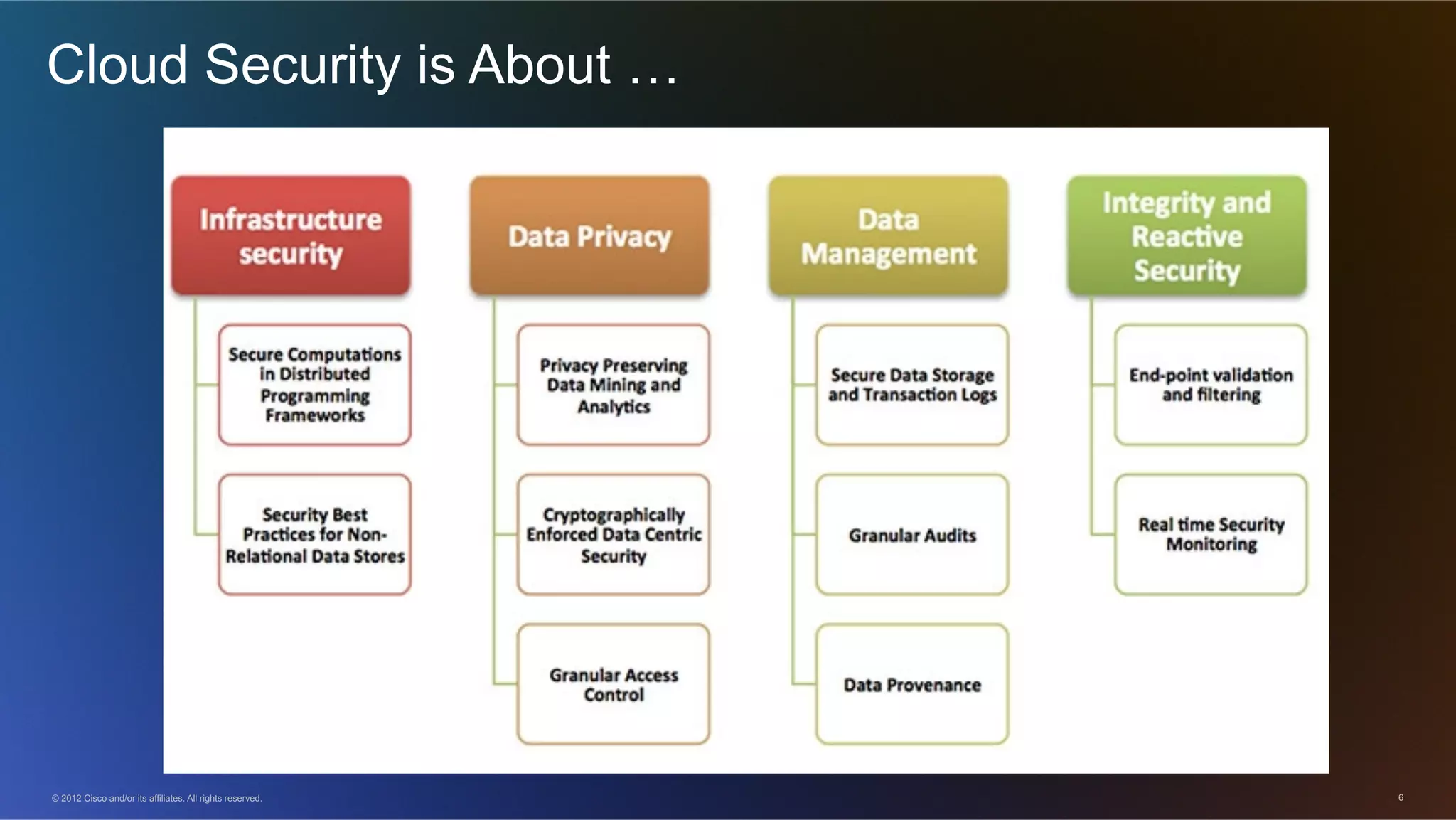 Cloud Security is About …

Infrastructure security

Secure Computations in Distributed Programming Frameworks

Security Best Practices for Non-Relational Data Stores

Data Privacy

Privacy Preserving Data Mining and Analytics

Cryptographically Enforced Data Centric Security

Granular Access Control

Data Management

Secure Data Storage and Transaction Logs

Granular Audits

Data Provenance

Integrity and Reactive Security

End-point validation and filtering

Real time Security Monitoring

© 2012 Cisco and/or its affiliates. All rights reserved.

6